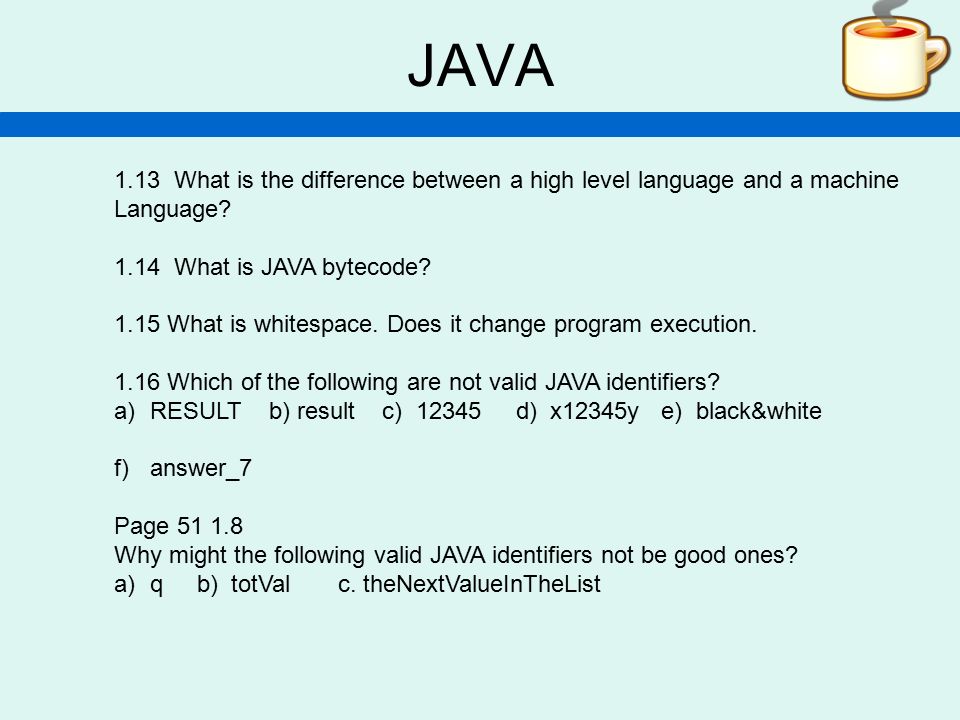 JAVA

1.13 What is the difference between a high level language and a machine Language?

1.14 What is JAVA bytecode?

1.15 What is whitespace. Does it change program execution.

1.16 Which of the following are not valid JAVA identifiers?
a) RESULT b) result c) 12345 d) x12345y e) black&white

f) answer_7

Page 51 1.8
Why might the following valid JAVA identifiers not be good ones?
a) q b) totVal c. theNextValueInTheList